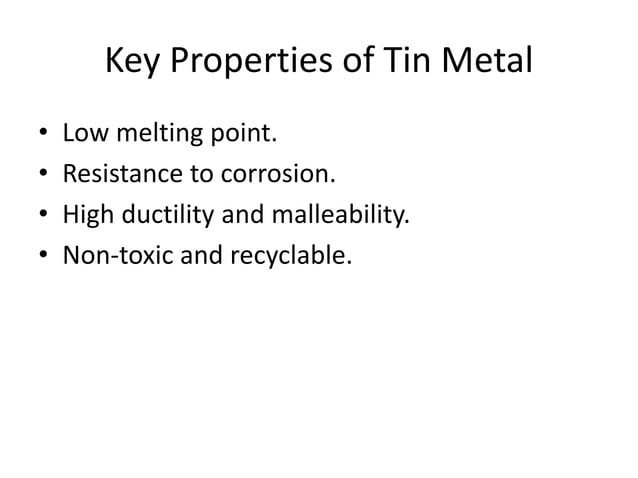 Key Properties of Tin Metal

• Low melting point.
• Resistance to corrosion.
• High ductility and malleability.
• Non-toxic and recyclable.